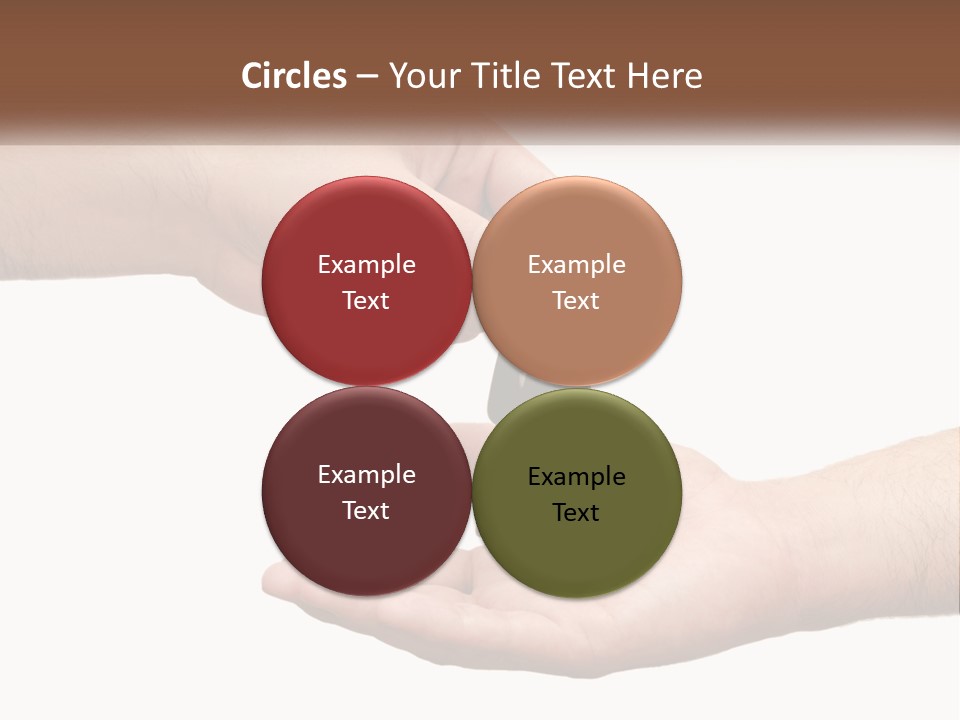 Circles – Your Title Text Here

Example Text

Example Text

Example Text

Example Text